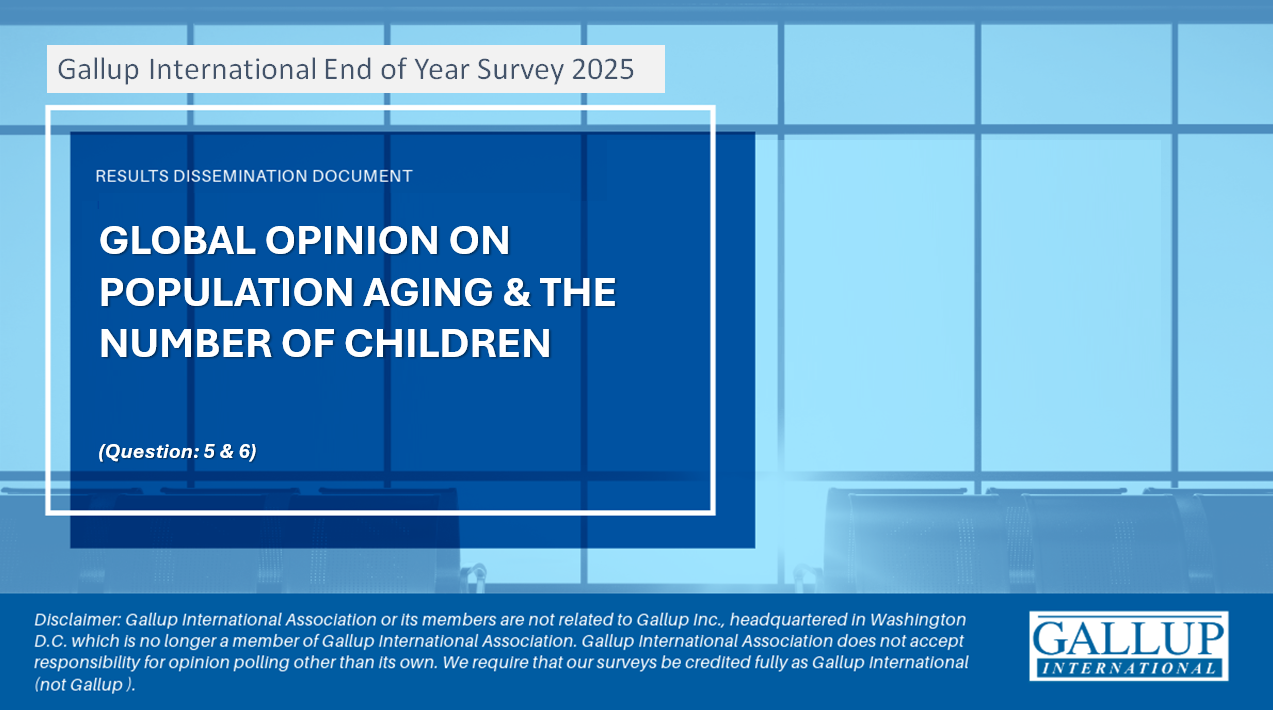 Gallup International End of Year Survey 2025

RESULTS DISSEMINATION DOCUMENT

GLOBAL OPINION ON POPULATION AGING & THE NUMBER OF CHILDREN

(Question: 5 & 6)

Disclaimer: Gallup International Association or its members are not related to Gallup Inc., headquartered in Washington D.C. which is no longer a member of Gallup International Association. Gallup International Association does not accept responsibility for opinion polling other than its own. We require that our surveys be credited fully as Gallup International (not Gallup ).

GALLUP
INTERNATIONAL